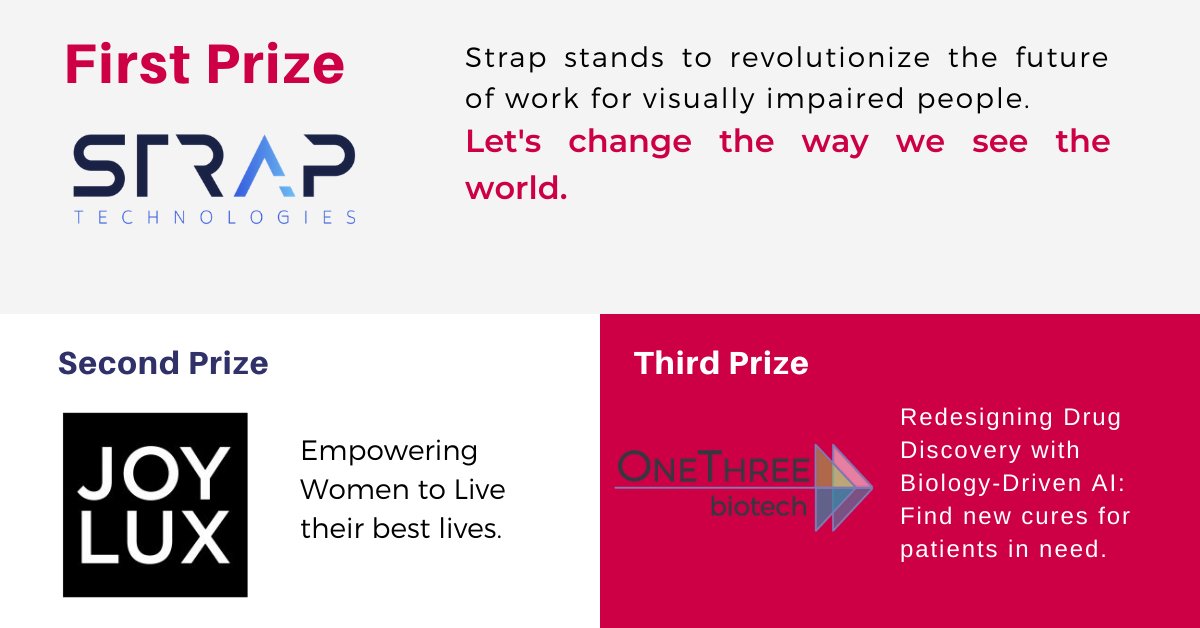 First Prize

STRAP
TECHNOLOGIES

Strap stands to revolutionize the future of work for visually impaired people.

Let's change the way we see the world.

Second Prize

JOY
LUX

Empowering Women to Live their best lives.

Third Prize

ONETHREE
biotech

Redesigning Drug Discovery with Biology-Driven AI: Find new cures for patients in need.